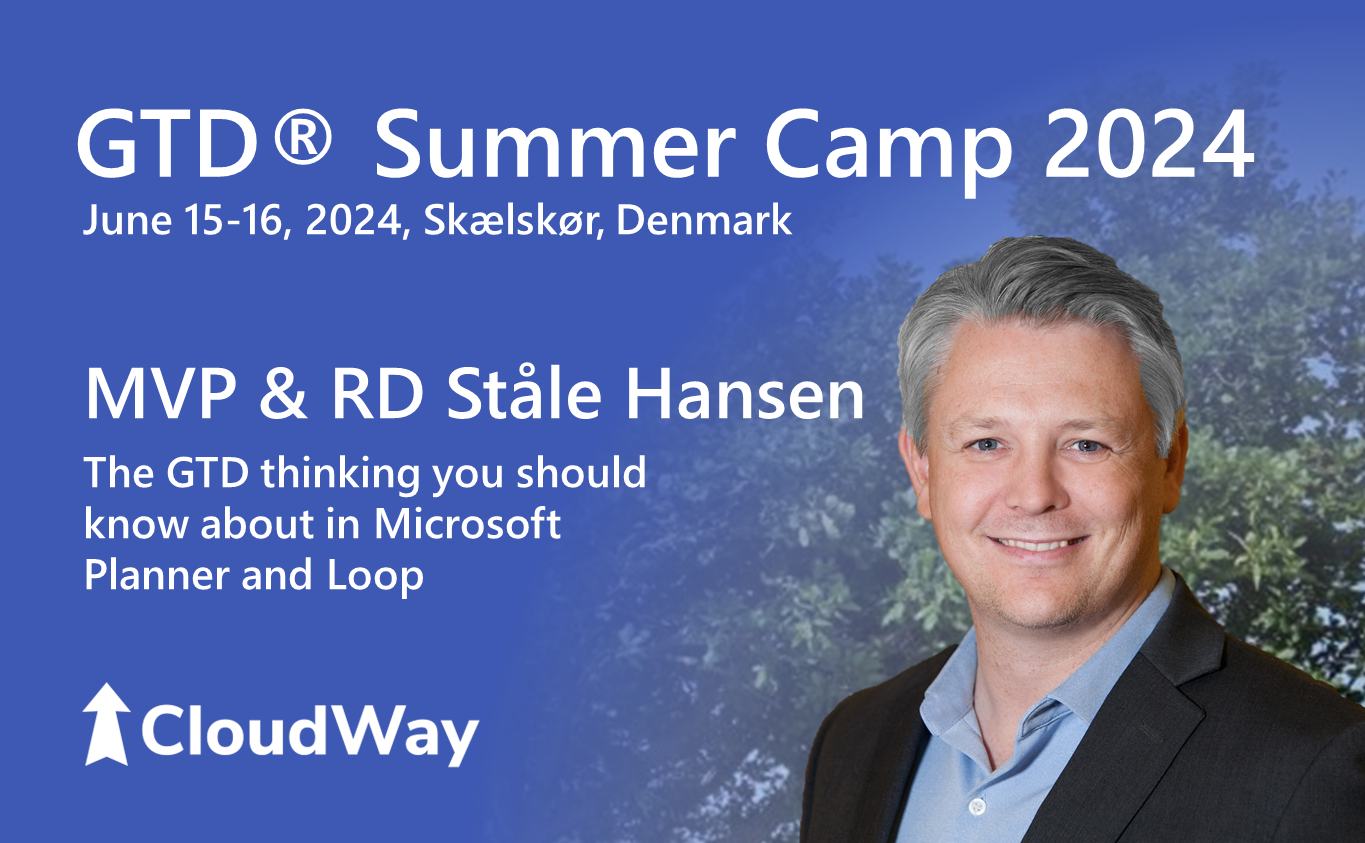 GTD® Summer Camp 2024
June 15-16, 2024, Skælskør, Denmark

MVP & RD Ståle Hansen

The GTD thinking you should know about in Microsoft Planner and Loop

CloudWay